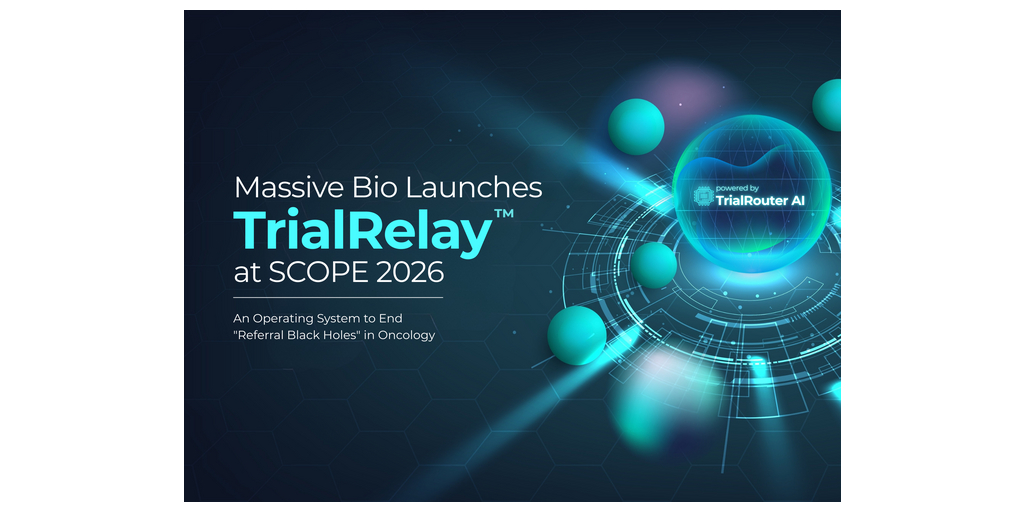 Massive Bio Launches
TrialRelay™
at SCOPE 2026

An Operating System to End "Referral Black Holes" in Oncology

powered by
TrialRouter AI